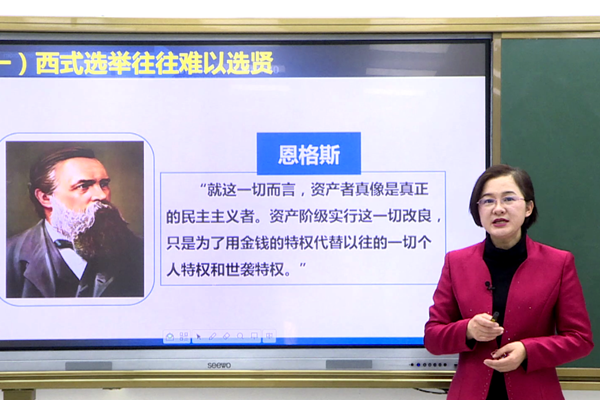 一）西式选举往往难以选贤

恩格斯

“就这一切而言，资产者真像是真正的民主主义者。资产阶级实行这一切改良，只是为了用金钱的特权代替以往的一切个人特权和世袭特权。”

seewo